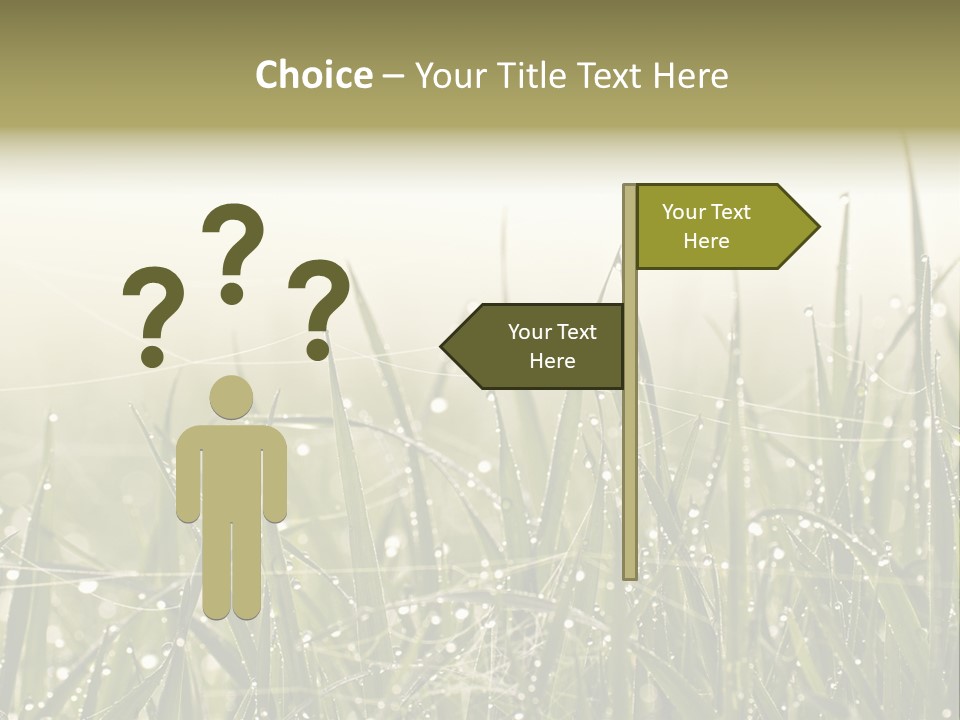 Choice – Your Title Text Here

? ? ?

Your Text Here

Your Text Here